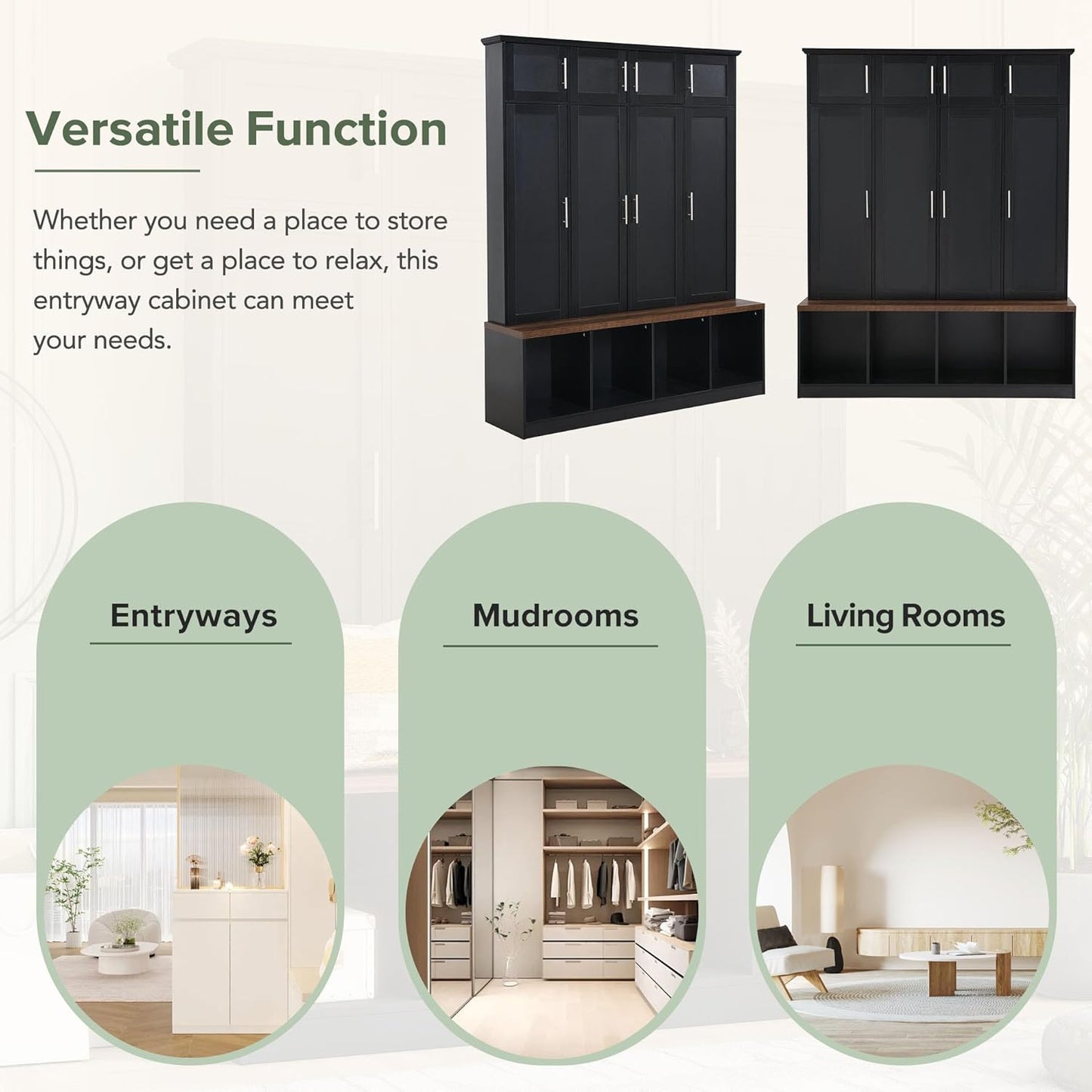 Versatile Function

Whether you need a place to store things, or get a place to relax, this entryway cabinet can meet your needs.

Entryways

Mudrooms

Living Rooms